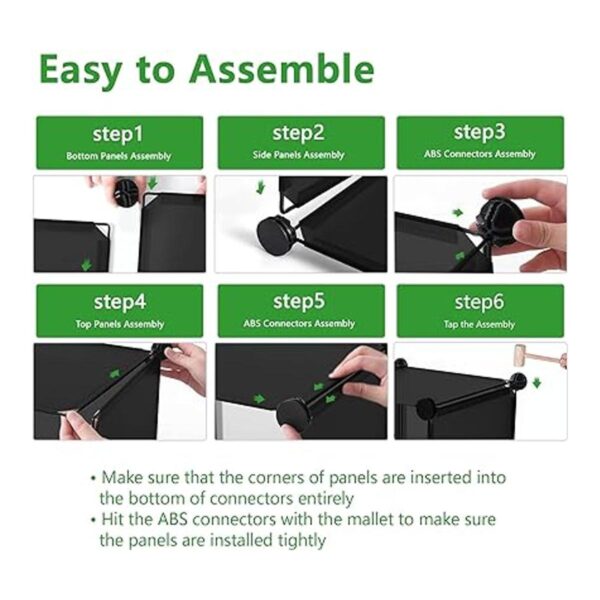 Easy to Assemble

step1
Bottom Panels Assembly

step2
Side Panels Assembly

step3
ABS Connectors Assembly

step4
Top Panels Assembly

step5
ABS Connectors Assembly

step6
Tap the Assembly

• Make sure that the corners of panels are inserted into the bottom of connectors entirely
• Hit the ABS connectors with the mallet to make sure the panels are installed tightly